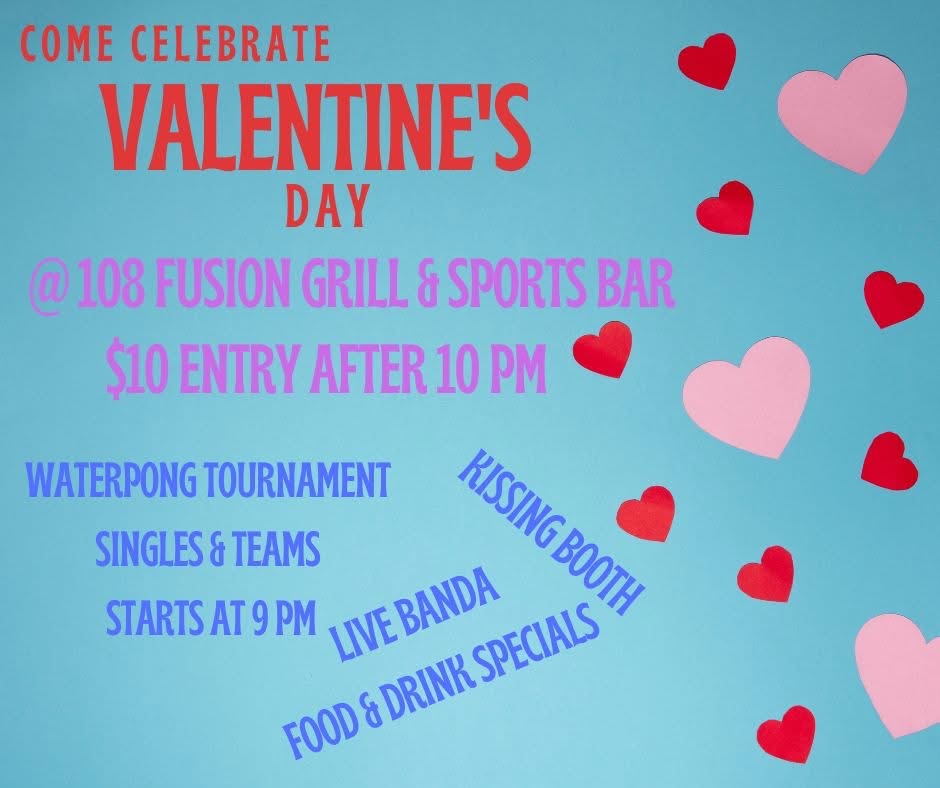 COME CELEBRATE
VALENTINE'S
DAY
@108 FUSION GRILL & SPORTS BAR
$10 ENTRY AFTER 10 PM

WATERPONG TOURNAMENT
SINGLES & TEAMS
STARTS AT 9 PM

KISSING BOOTH

LIVE BANDA

FOOD & DRINK SPECIALS